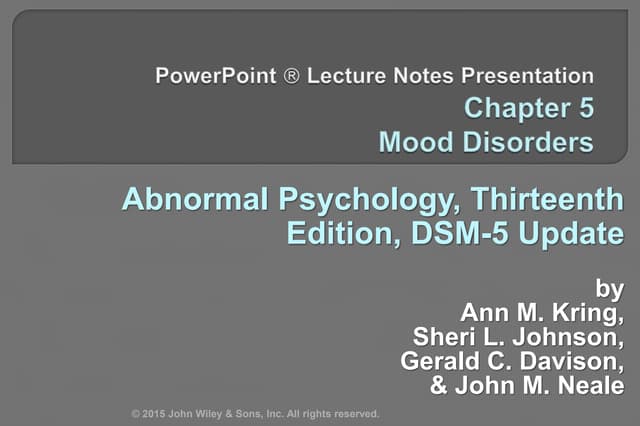 PowerPoint ® Lecture Notes Presentation
Chapter 5
Mood Disorders

Abnormal Psychology, Thirteenth Edition, DSM-5 Update

by
Ann M. Kring,
Sheri L. Johnson,
Gerald C. Davison,
& John M. Neale

© 2015 John Wiley & Sons, Inc. All rights reserved.